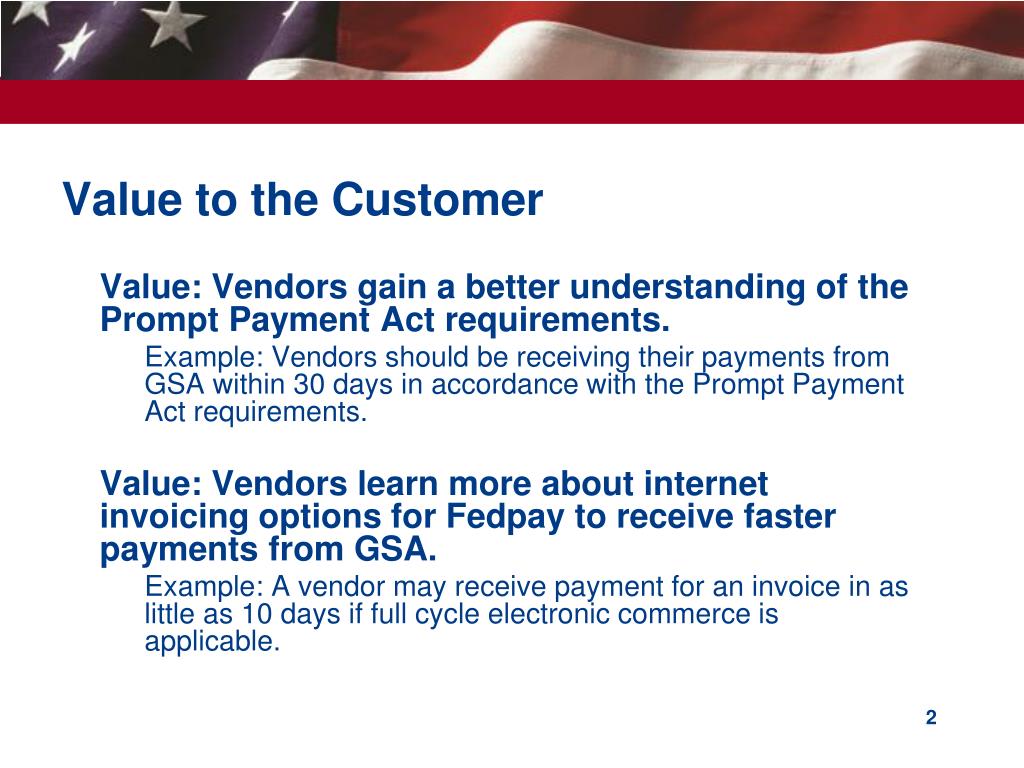 Value to the Customer

Value: Vendors gain a better understanding of the Prompt Payment Act requirements.

Example: Vendors should be receiving their payments from GSA within 30 days in accordance with the Prompt Payment Act requirements.

Value: Vendors learn more about internet invoicing options for Fedpay to receive faster payments from GSA.

Example: A vendor may receive payment for an invoice in as little as 10 days if full cycle electronic commerce is applicable.

2